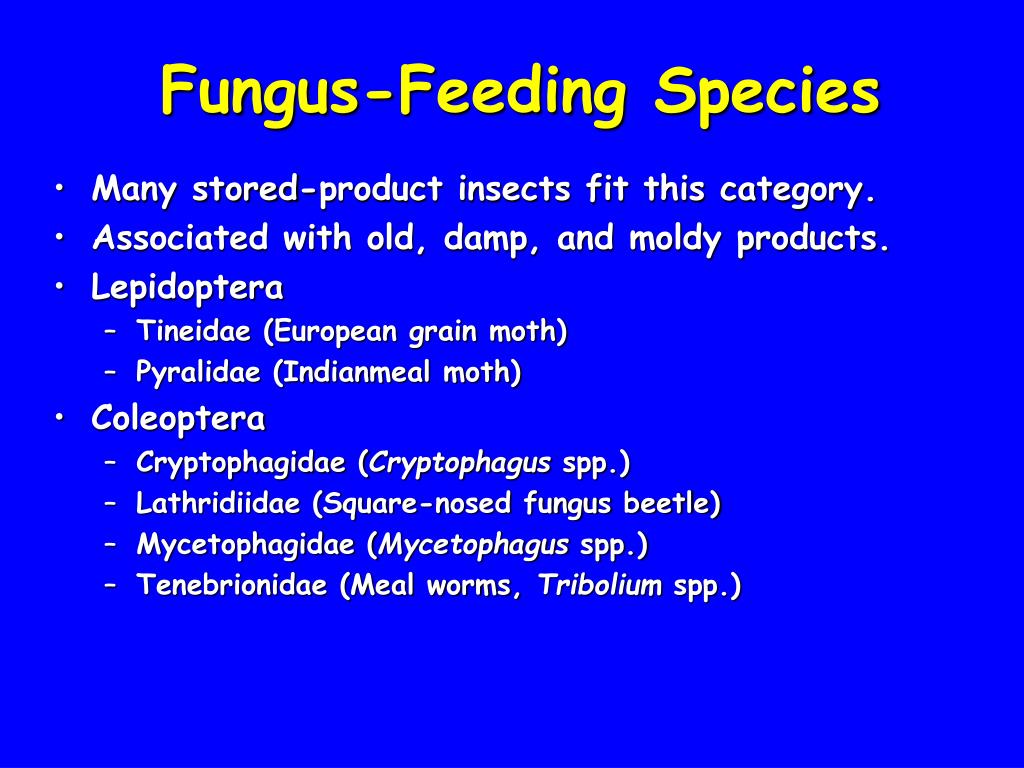 Fungus-Feeding Species

• Many stored-product insects fit this category.
• Associated with old, damp, and moldy products.
• Lepidoptera
– Tineidae (European grain moth)
– Pyralidae (Indianmeal moth)
• Coleoptera
– Cryptophagidae (Cryptophagus spp.)
– Lathridiidae (Square-nosed fungus beetle)
– Mycetophagidae (Mycetophagus spp.)
– Tenebrionidae (Meal worms, Tribolium spp.)